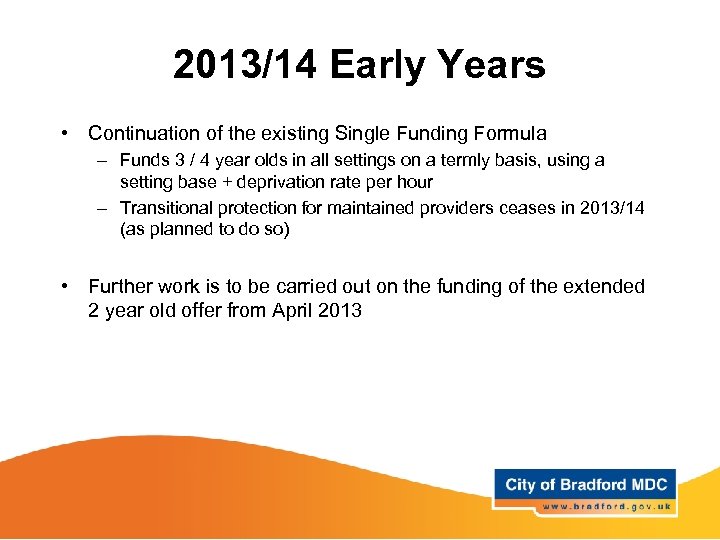 2013/14 Early Years

• Continuation of the existing Single Funding Formula
– Funds 3 / 4 year olds in all settings on a termly basis, using a setting base + deprivation rate per hour
– Transitional protection for maintained providers ceases in 2013/14 (as planned to do so)

• Further work is to be carried out on the funding of the extended 2 year old offer from April 2013

City of Bradford MDC
www.bradford.gov.uk